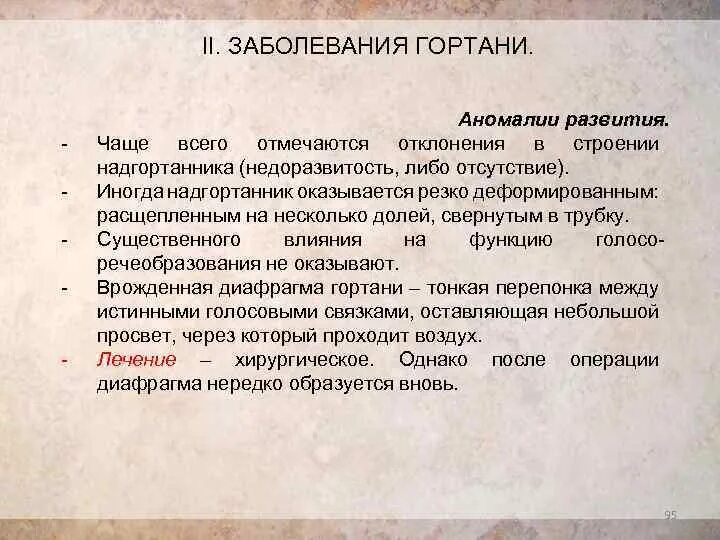 II. ЗАБОЛЕВАНИЯ ГОРТАНИ.

Аномалии развития.

- Чаще всего отмечаются отклонения в строении надгортанника (недоразвитость, либо отсутствие).
- Иногда надгортанник оказывается резко деформированным: расщепленным на несколько долей, свернутым в трубку.
- Существенного влияния на функцию голосо-речеобразования не оказывают.
- Врожденная диафрагма гортани – тонкая перепонка между истинными голосовыми связками, оставляющая небольшой просвет, через который проходит воздух.
- Лечение – хирургическое. Однако после операции диафрагма нередко образуется вновь.

95